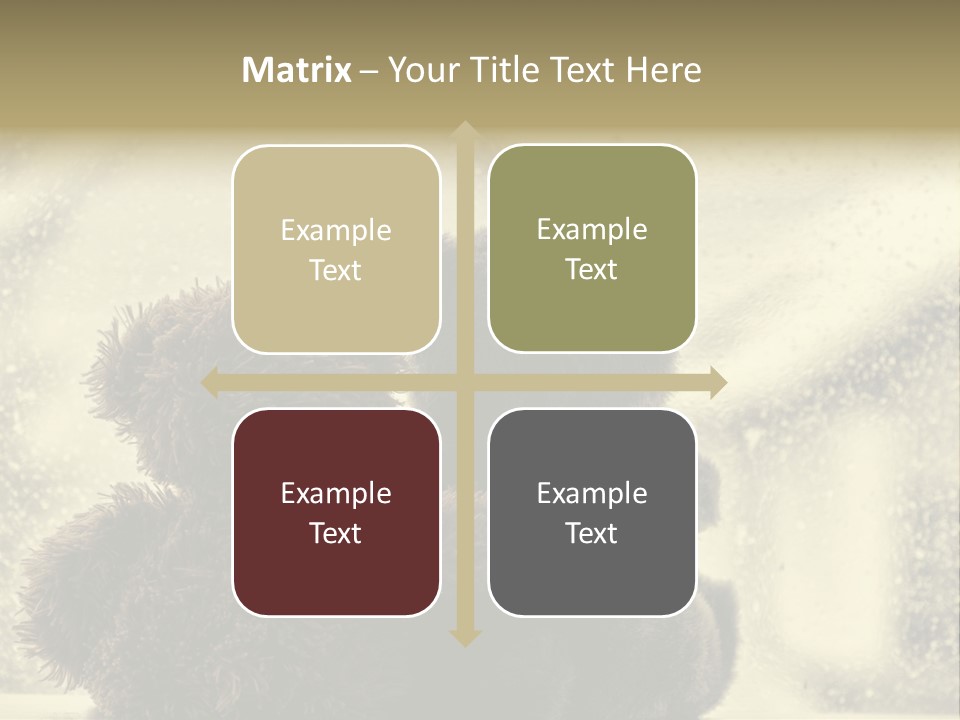 Matrix – Your Title Text Here

Example Text

Example Text

Example Text

Example Text